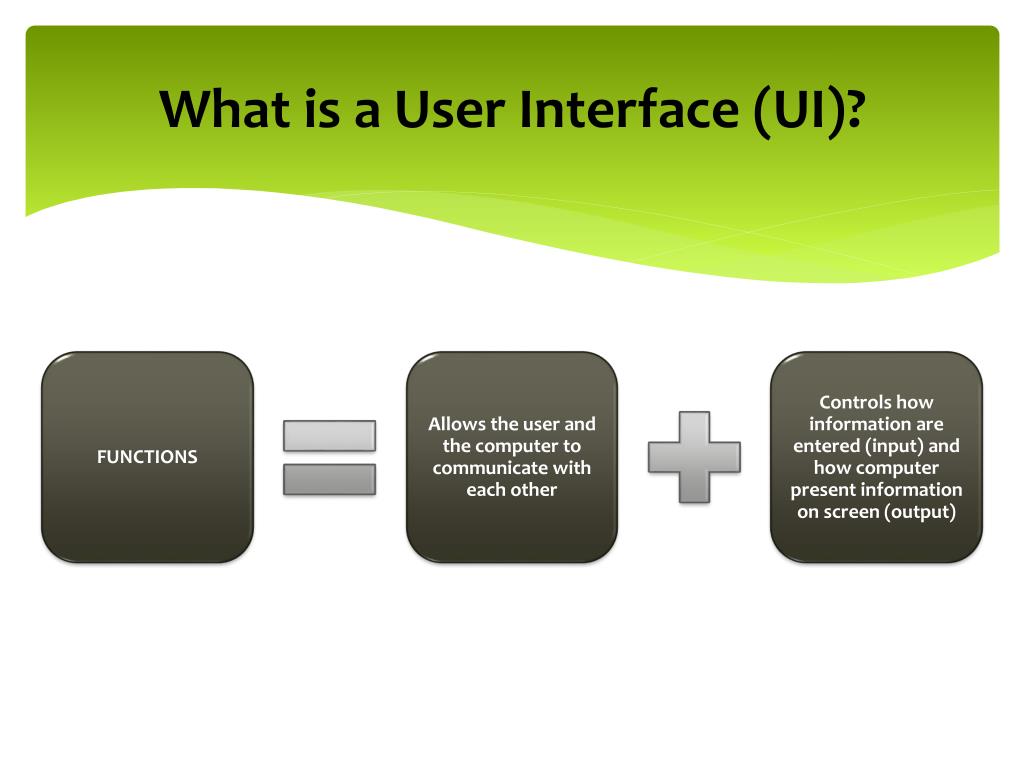 What is a User Interface (UI)?

FUNCTIONS

Allows the user and the computer to communicate with each other

Controls how information are entered (input) and how computer present information on screen (output)